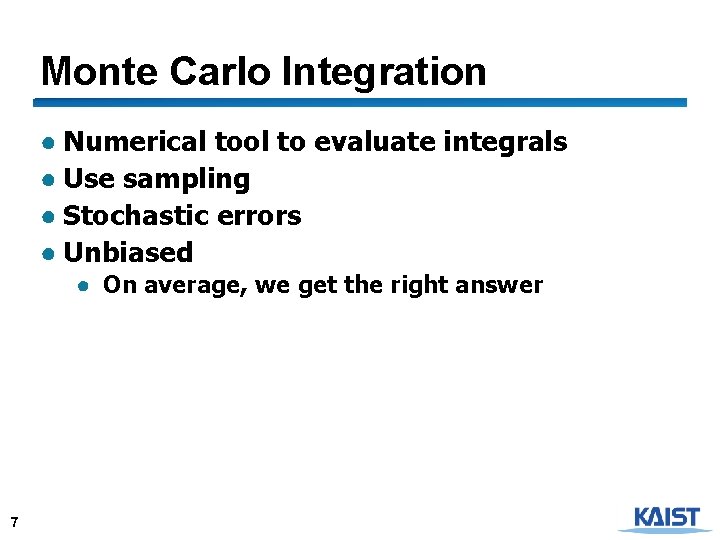 Monte Carlo Integration

- Numerical tool to evaluate integrals
- Use sampling
- Stochastic errors
- Unbiased
  - On average, we get the right answer

7

KAIST